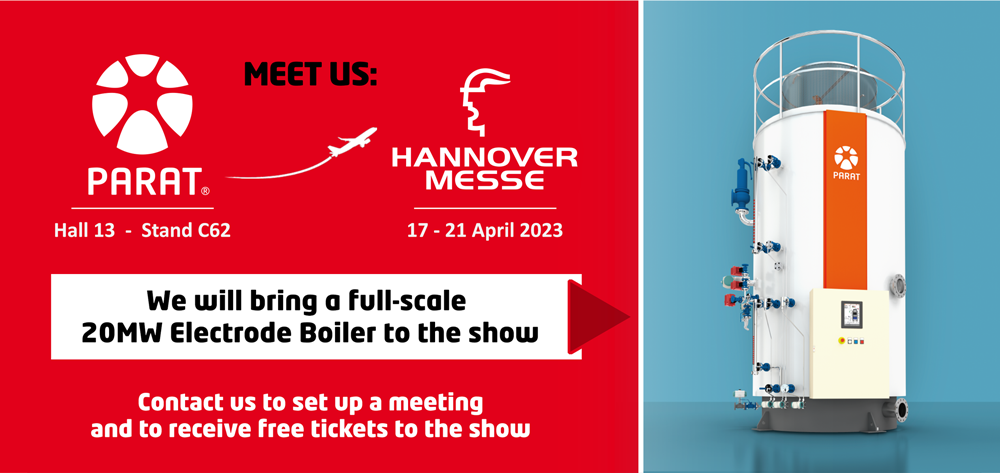 MEET US:

PARAT®

Hall 13 - Stand C62

HANNOVER MESSE

17 - 21 April 2023

We will bring a full-scale 20MW Electrode Boiler to the show

Contact us to set up a meeting and to receive free tickets to the show

PARAT